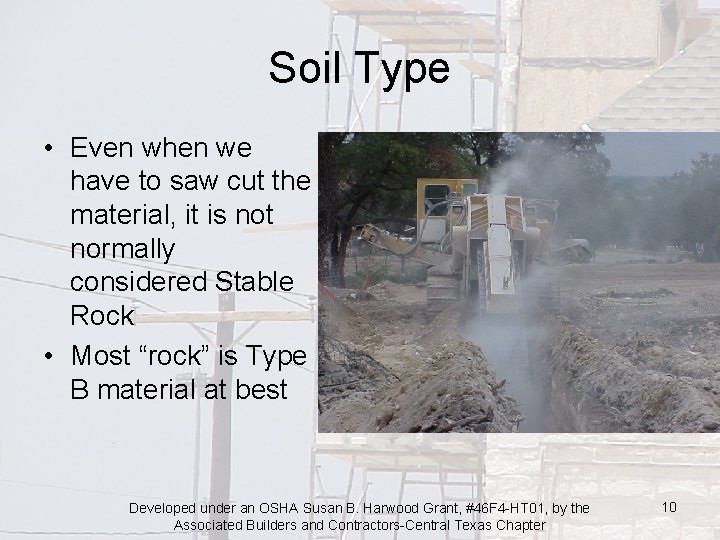 Soil Type

• Even when we have to saw cut the material, it is not normally considered Stable Rock

• Most “rock” is Type B material at best

Developed under an OSHA Susan B. Harwood Grant, #46F4-HT01, by the Associated Builders and Contractors-Central Texas Chapter

10